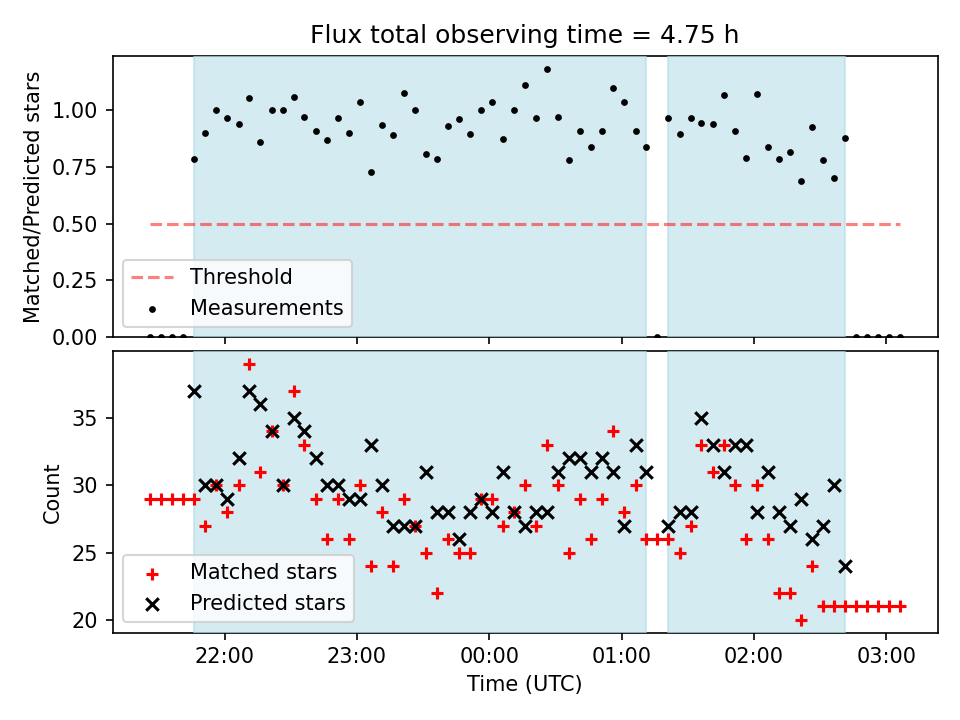 Flux total observing time = 4.75 h

Matched/Predicted stars

1.00
0.75
0.50
0.25
0.00

Threshold
Measurements

Count

35
30
25
20

Matched stars
Predicted stars

22:00
23:00
00:00
01:00
02:00
03:00

Time (UTC)